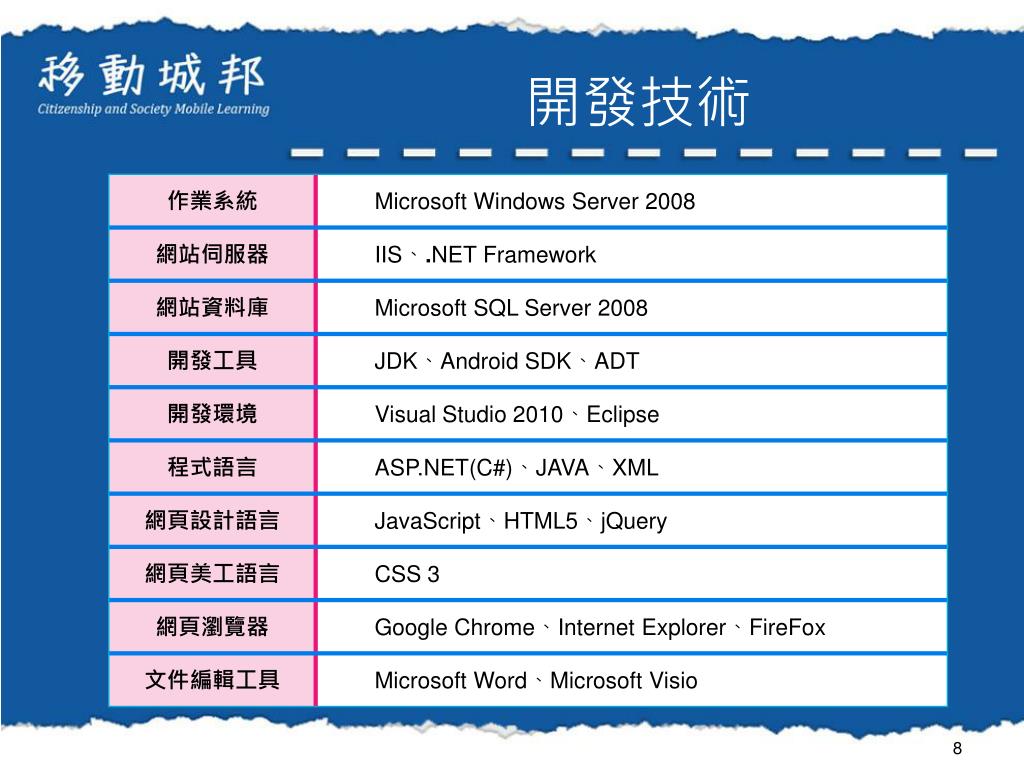 移動城邦
Citizenship and Society Mobile Learning

開發技術

| 作業系統 | Microsoft Windows Server 2008 |
|---|---|
| 網站伺服器 | IIS、.NET Framework |
| 網站資料庫 | Microsoft SQL Server 2008 |
| 開發工具 | JDK、Android SDK、ADT |
| 開發環境 | Visual Studio 2010、Eclipse |
| 程式語言 | ASP.NET(C#)、JAVA、XML |
| 網頁設計語言 | JavaScript、HTML5、jQuery |
| 網頁美工語言 | CSS 3 |
| 網頁瀏覽器 | Google Chrome、Internet Explorer、FireFox |
| 文件編輯工具 | Microsoft Word、Microsoft Visio |

8